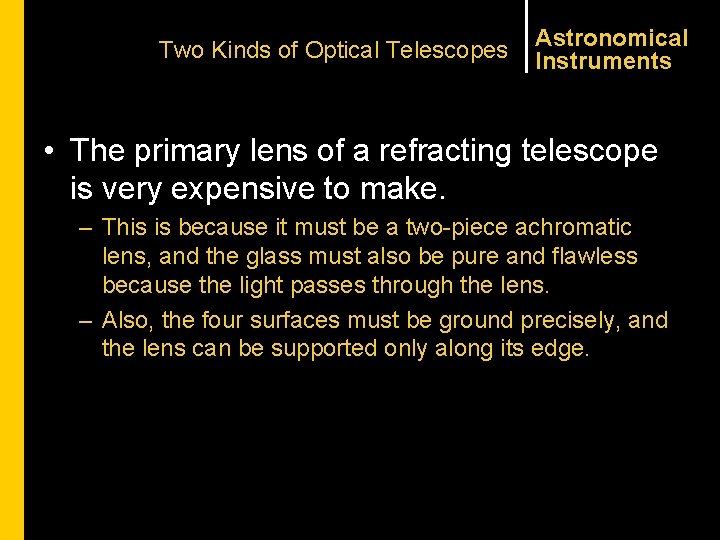 Two Kinds of Optical Telescopes

Astronomical Instruments

• The primary lens of a refracting telescope is very expensive to make.

– This is because it must be a two-piece achromatic lens, and the glass must also be pure and flawless because the light passes through the lens.

– Also, the four surfaces must be ground precisely, and the lens can be supported only along its edge.